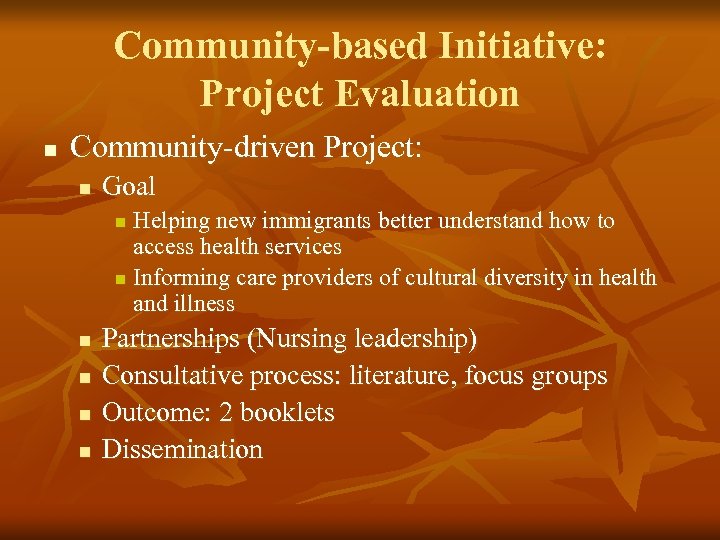 Community-based Initiative: Project Evaluation

- Community-driven Project:
  - Goal
    - Helping new immigrants better understand how to access health services
    - Informing care providers of cultural diversity in health and illness
  - Partnerships (Nursing leadership)
  - Consultative process: literature, focus groups
  - Outcome: 2 booklets
  - Dissemination